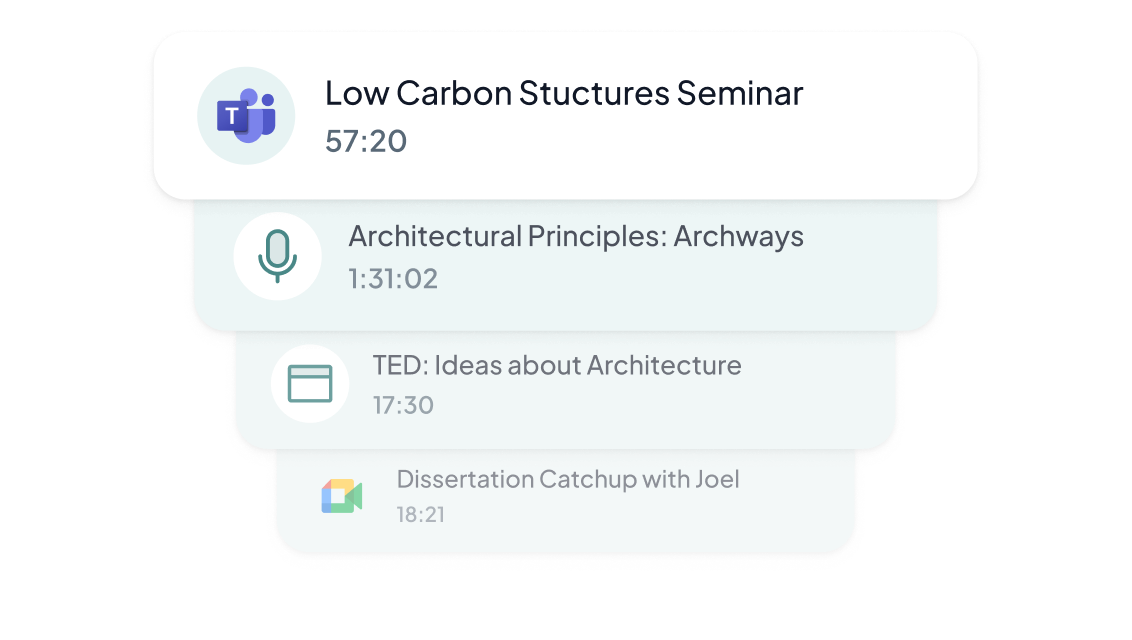 T

Low Carbon Stuctures Seminar
57:20

Architectural Principles: Archways
1:31:02

TED: Ideas about Architecture
17:30

Dissertation Catchup with Joel
18:21